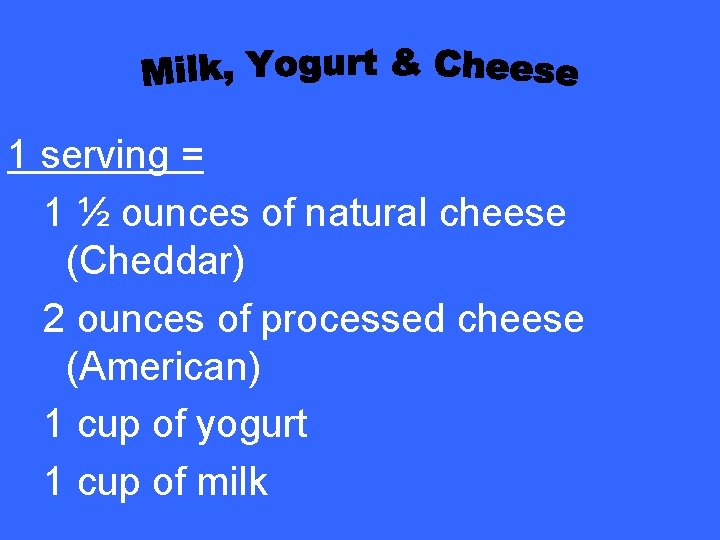 Milk, Yogurt & Cheese

1 serving =

1 ½ ounces of natural cheese (Cheddar)

2 ounces of processed cheese (American)

1 cup of yogurt

1 cup of milk